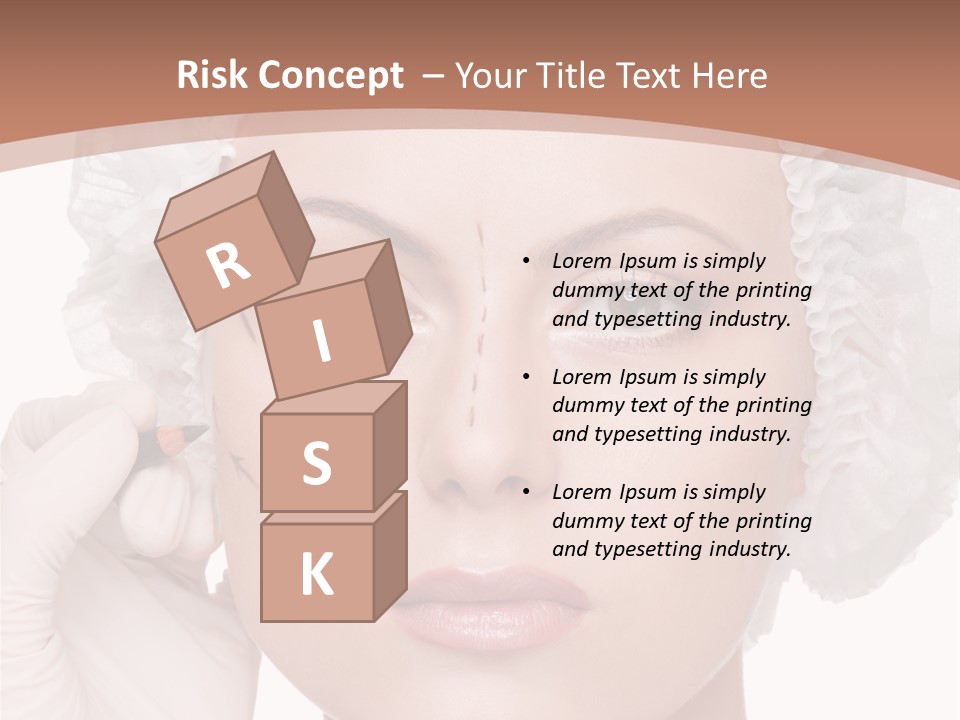 Risk Concept – Your Title Text Here

R
I
S
K

• Lorem Ipsum is simply dummy text of the printing and typesetting industry.

• Lorem Ipsum is simply dummy text of the printing and typesetting industry.

• Lorem Ipsum is simply dummy text of the printing and typesetting industry.